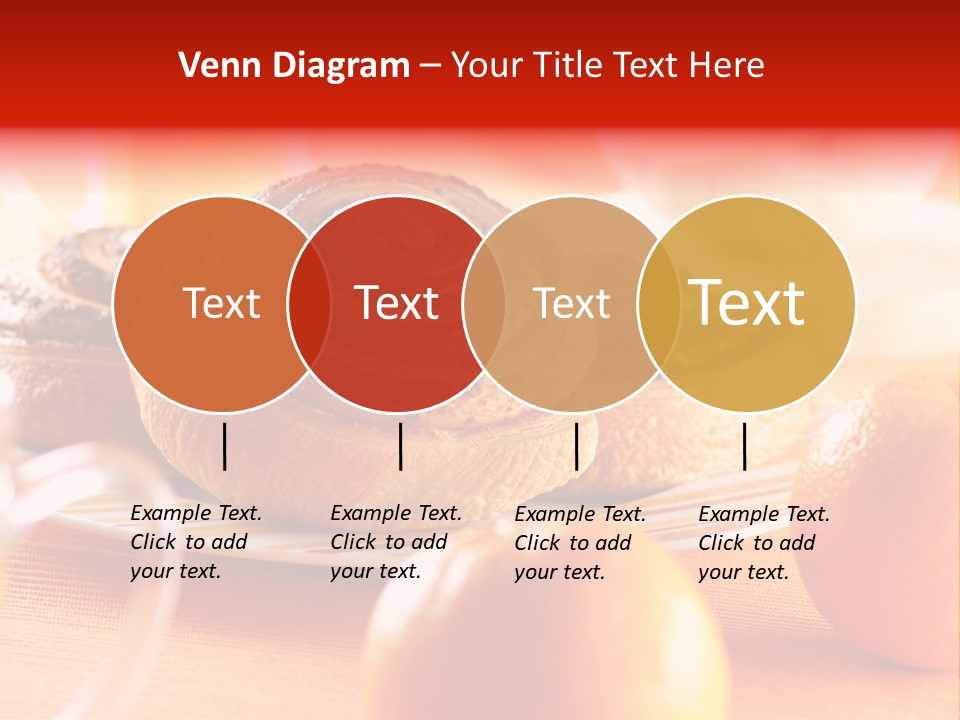 Venn Diagram – Your Title Text Here

Text

Text

Text

Text

Example Text. Click to add your text.

Example Text. Click to add your text.

Example Text. Click to add your text.

Example Text. Click to add your text.